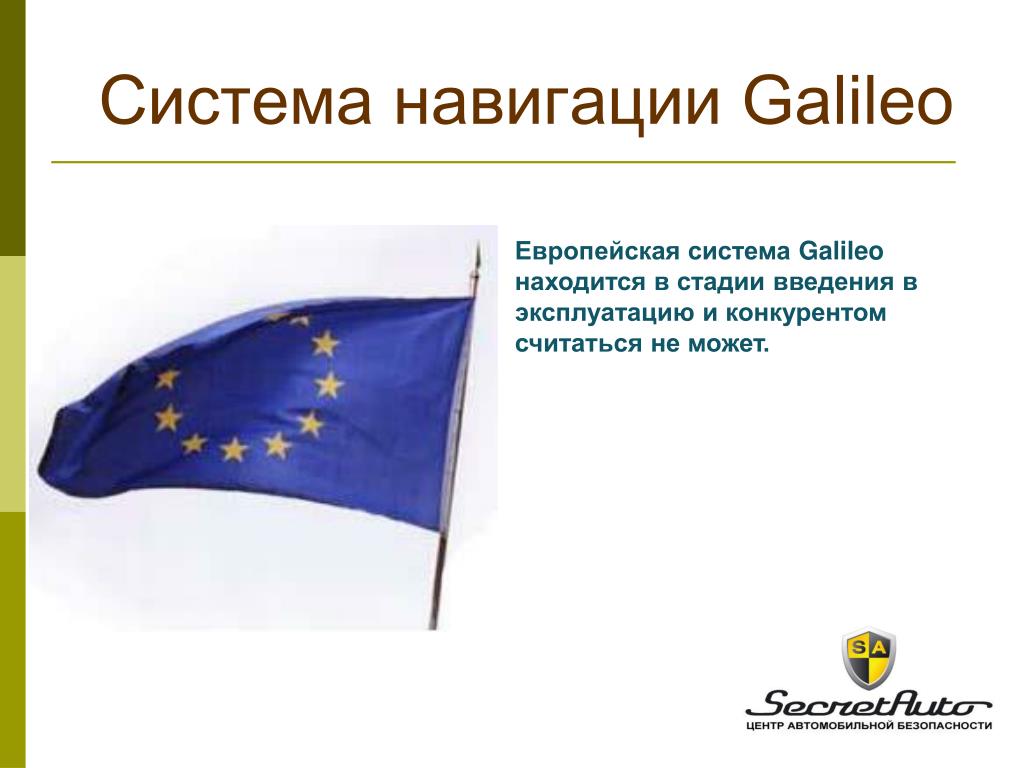 Система навигации Galileo

Европейская система Galileo находится в стадии введения в эксплуатацию и конкурентом считаться не может.

SA
SecretAuto
ЦЕНТР АВТОМОБИЛЬНОЙ БЕЗОПАСНОСТИ